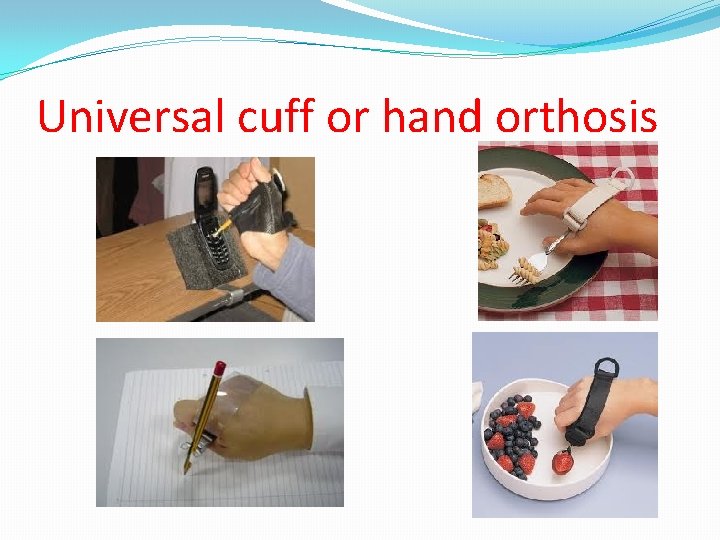 Universal cuff or hand orthosis